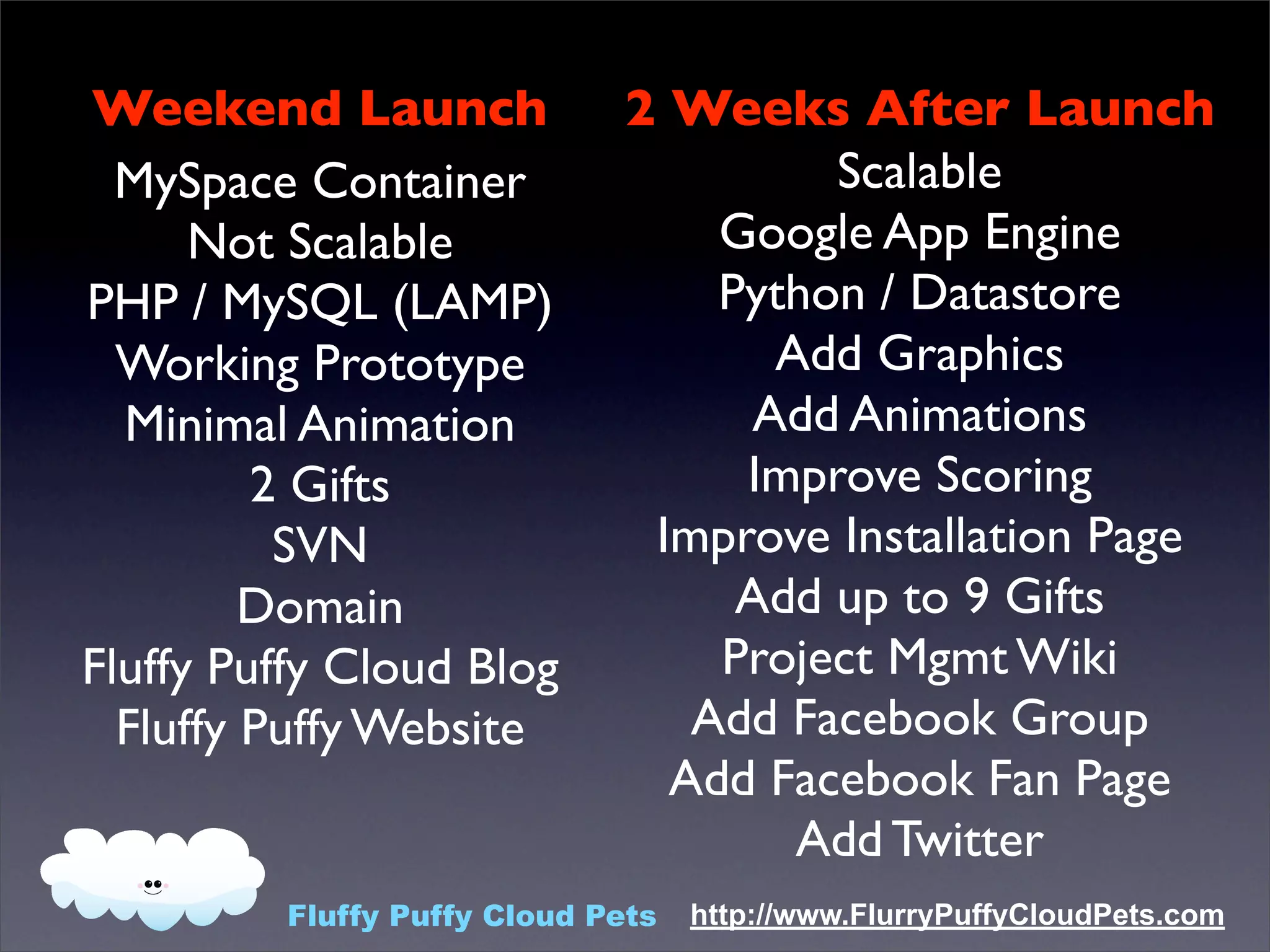 Weekend Launch

MySpace Container
Not Scalable
PHP / MySQL (LAMP)
Working Prototype
Minimal Animation
2 Gifts
SVN
Domain
Fluffy Puffy Cloud Blog
Fluffy Puffy Website

2 Weeks After Launch

Scalable
Google App Engine
Python / Datastore
Add Graphics
Add Animations
Improve Scoring
Improve Installation Page
Add up to 9 Gifts
Project Mgmt Wiki
Add Facebook Group
Add Facebook Fan Page
Add Twitter

Fluffy Puffy Cloud Pets http://www.FlurryPuffyCloudPets.com